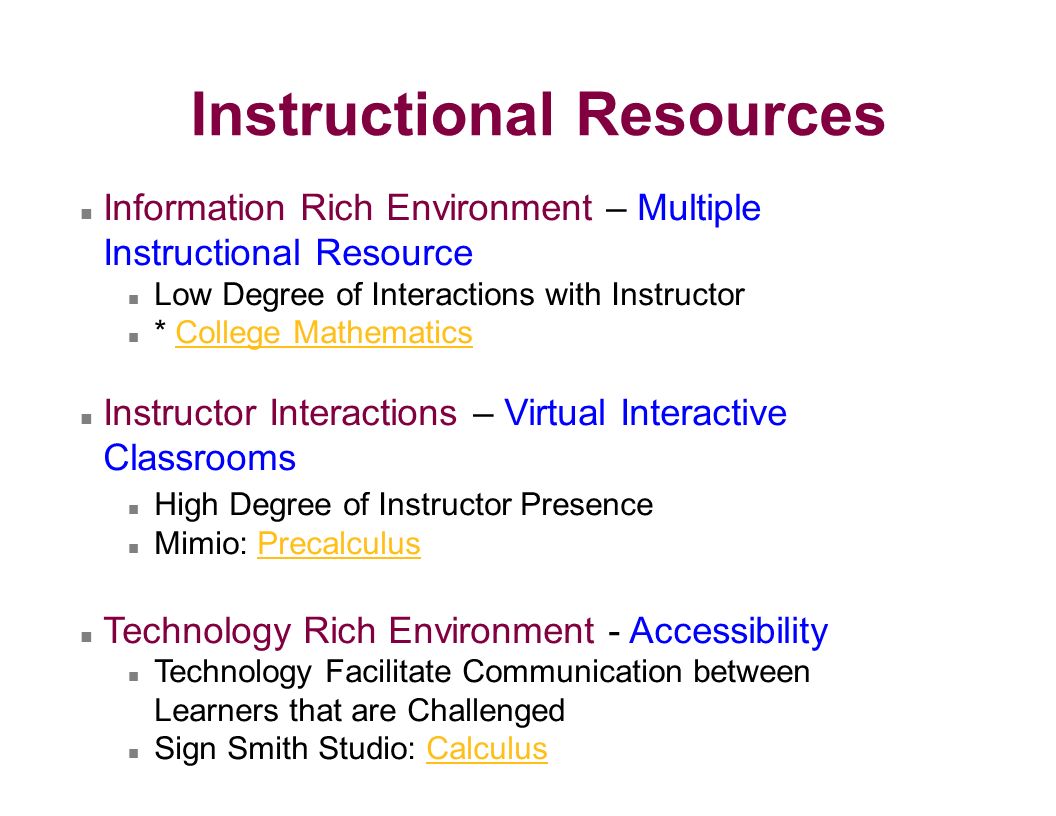 Instructional Resources

Information Rich Environment – Multiple Instructional Resource

Low Degree of Interactions with Instructor

* College Mathematics

Instructor Interactions – Virtual Interactive Classrooms

High Degree of Instructor Presence

Mimio: Precalculus

Technology Rich Environment - Accessibility

Technology Facilitate Communication between Learners that are Challenged

Sign Smith Studio: Calculus